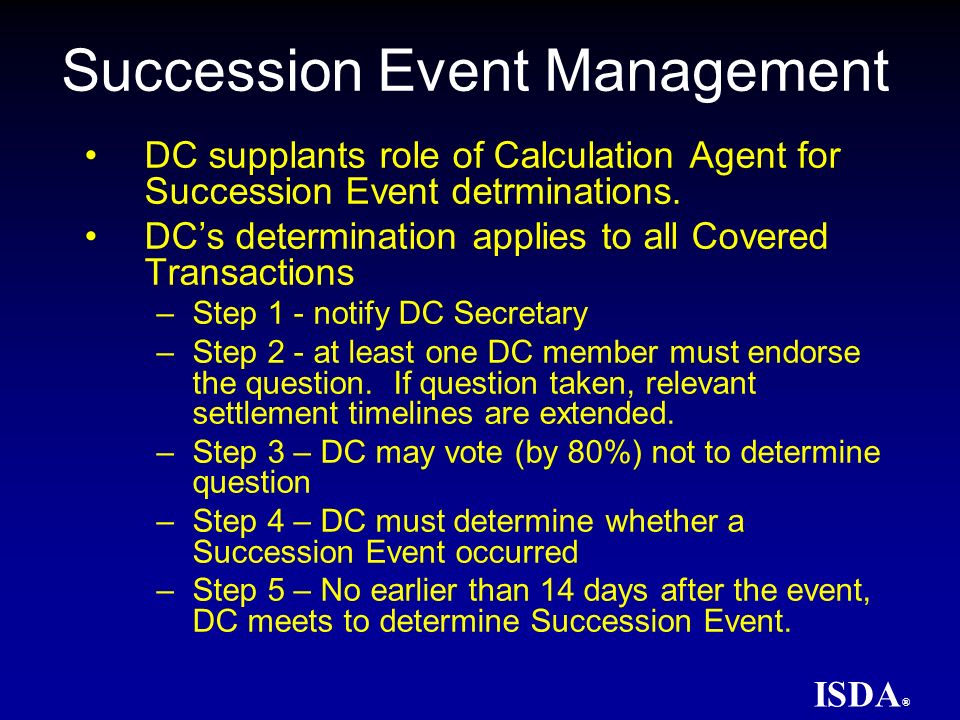 Succession Event Management

• DC supplants role of Calculation Agent for Succession Event detrminations.

• DC's determination applies to all Covered Transactions

– Step 1 - notify DC Secretary

– Step 2 - at least one DC member must endorse the question. If question taken, relevant settlement timelines are extended.

– Step 3 – DC may vote (by 80%) not to determine question

– Step 4 – DC must determine whether a Succession Event occurred

– Step 5 – No earlier than 14 days after the event, DC meets to determine Succession Event.

ISDA®